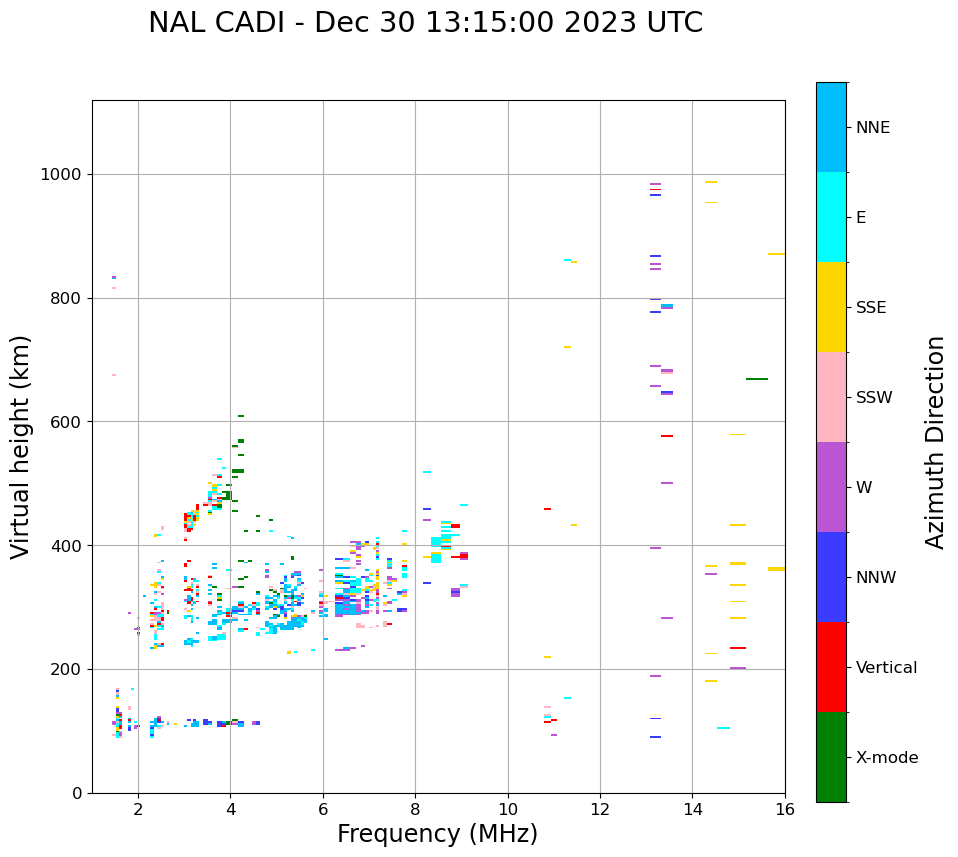 NAL CADI - Dec 30 13:15:00 2023 UTC

Virtual height (km)

1000
800
600
400
200
0

2
4
6
8
10
12
14
16

Frequency (MHz)

NNE
E
SSE
SSW
W
NNW
Vertical
X-mode

Azimuth Direction